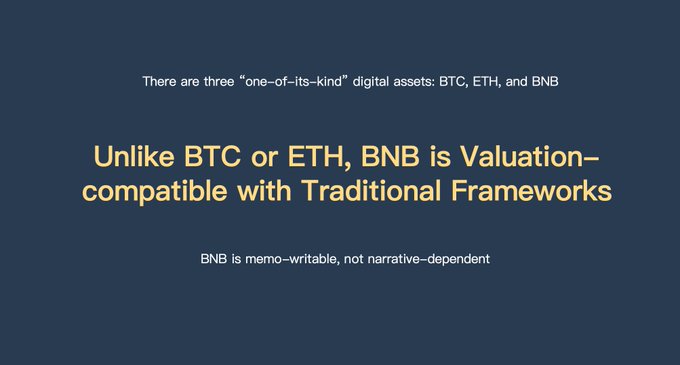 There are three "one-of-its-kind" digital assets: BTC, ETH, and BNB

Unlike BTC or ETH, BNB is Valuation-compatible with Traditional Frameworks

BNB is memo-writable, not narrative-dependent